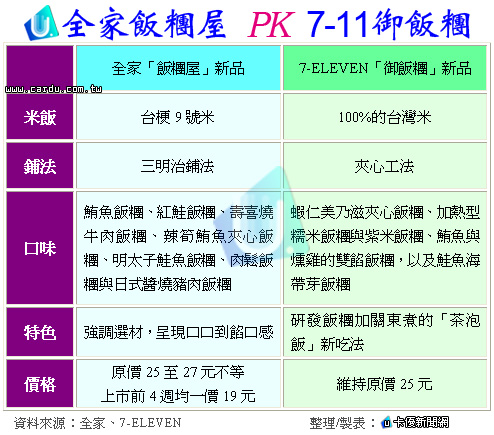 全家飯糰屋 PK 7-11御飯糰

www.cardu.com.tw

| | 全家「飯糰屋」新品 | 7-ELEVEN「御飯糰」新品 |
|---|---|---|
| 米飯 | 台梗 9 號米 | 100%的台灣米 |
| 鋪法 | 三明治鋪法 | 夾心工法 |
| 口味 | 鮪魚飯糰、紅鮭飯糰、壽喜燒牛肉飯糰、辣筍鮪魚夾心飯糰、明太子鮭魚飯糰、肉鬆飯糰與日式醬燒豬肉飯糰 | 蝦仁美乃滋夾心飯糰、加熱型糯米飯糰與紫米飯糰、鮪魚與燻雞的雙餡飯糰，以及鮭魚海帶芽飯糰 |
| 特色 | 強調選材，呈現口口到餡口感 | 研發飯糰加關東煮的「茶泡飯」新吃法 |
| 價格 | 原價 25 至 27 元不等 上市前 4 週均一價 19 元 | 維持原價 25 元 |

資料來源：全家、7-ELEVEN

整理/製表：卡優新聞網